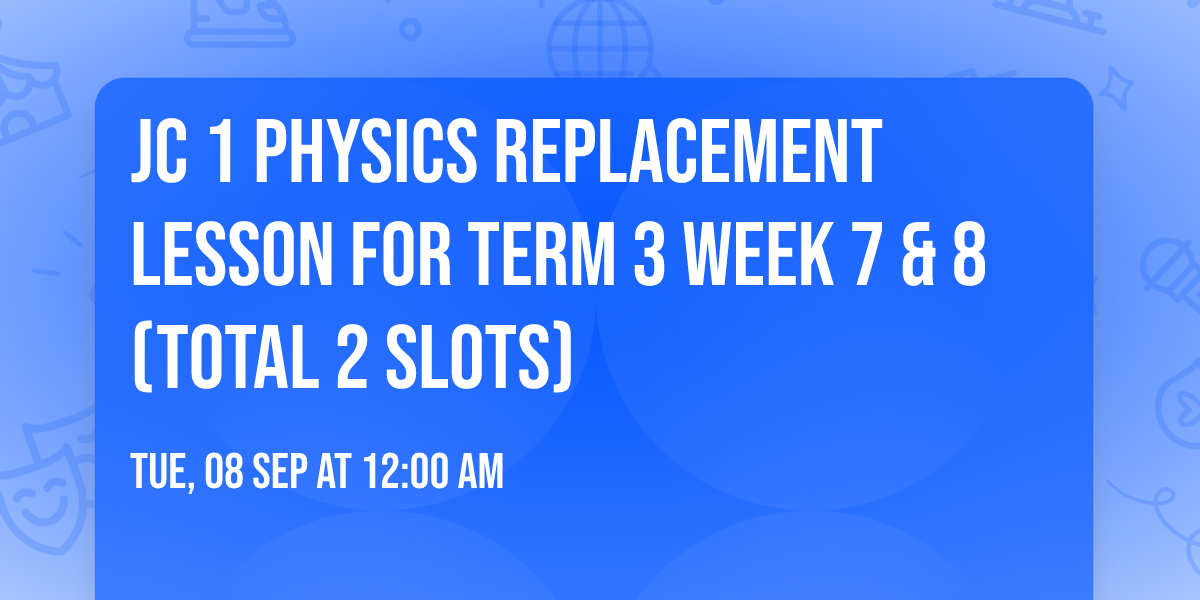 JC 1 PHYSICS REPLACEMENT LESSON FOR TERM 3 WEEK 7 & 8 (TOTAL 2 SLOTS)

TUE, 08 SEP AT 12:00 AM